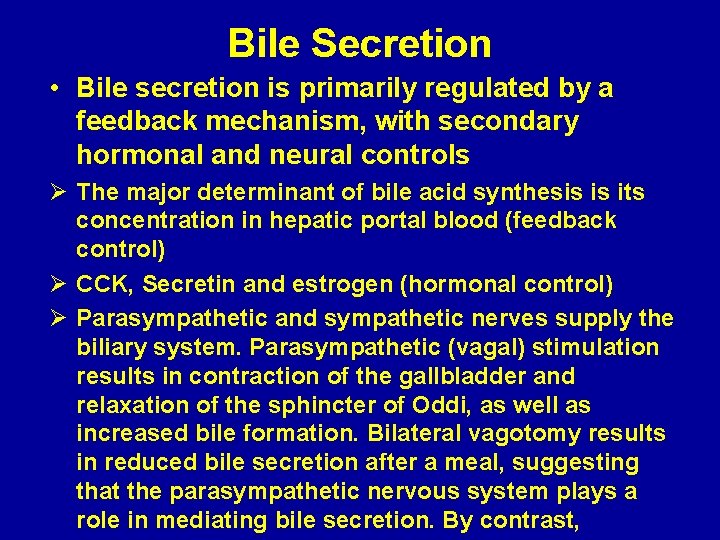 Bile Secretion

• Bile secretion is primarily regulated by a feedback mechanism, with secondary hormonal and neural controls

➢ The major determinant of bile acid synthesis is its concentration in hepatic portal blood (feedback control)

➢ CCK, Secretin and estrogen (hormonal control)

➢ Parasympathetic and sympathetic nerves supply the biliary system. Parasympathetic (vagal) stimulation results in contraction of the gallbladder and relaxation of the sphincter of Oddi, as well as increased bile formation. Bilateral vagotomy results in reduced bile secretion after a meal, suggesting that the parasympathetic nervous system plays a role in mediating bile secretion. By contrast,